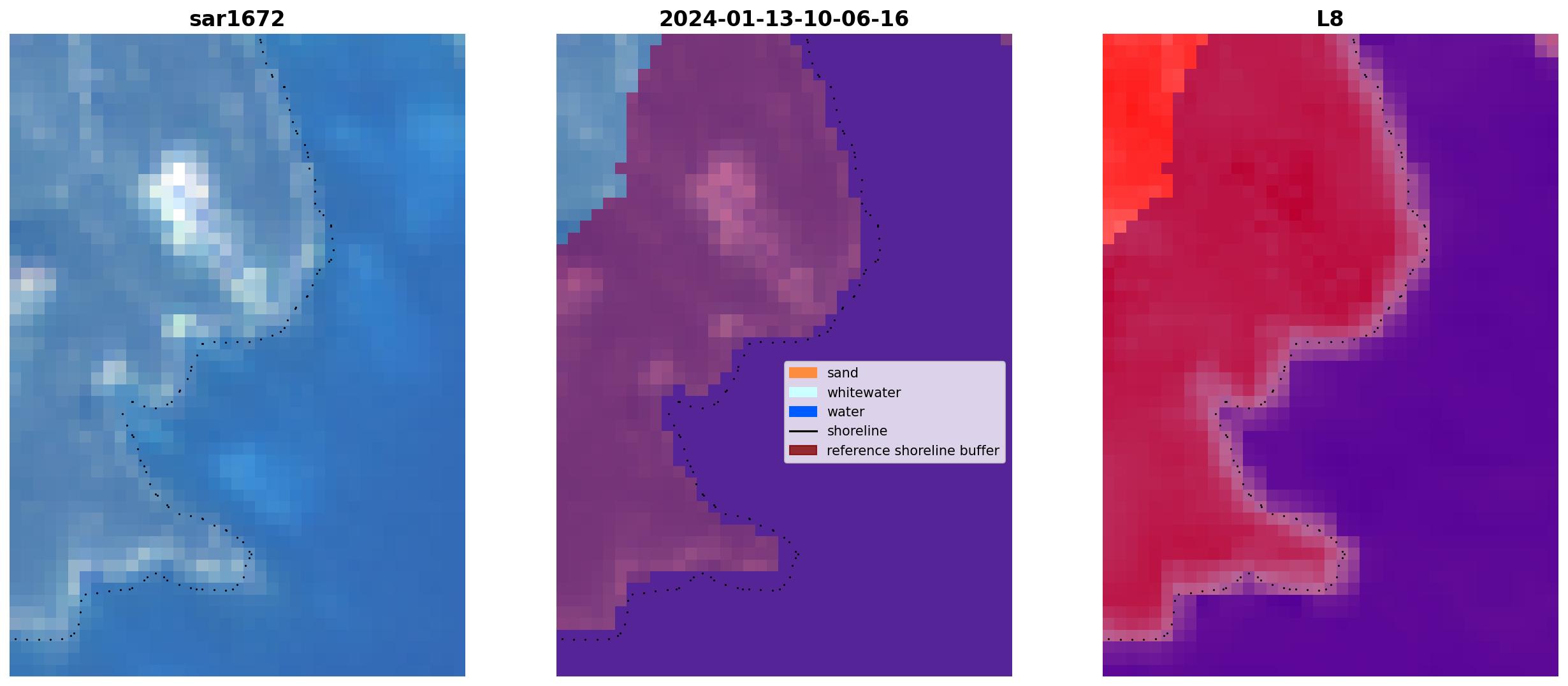 sar1672

2024-01-13-10-06-16

L8

sand
whitewater
water
shoreline
reference shoreline buffer